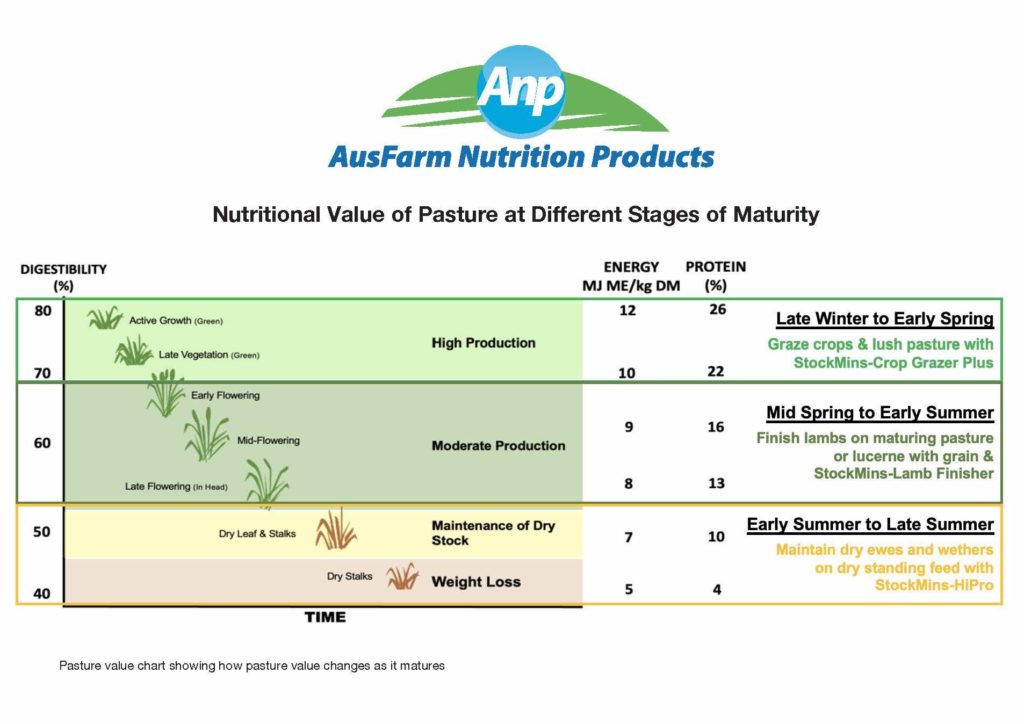 Anp
AusFarm Nutrition Products

Nutritional Value of Pasture at Different Stages of Maturity

DIGESTIBILITY (%)

ENERGY MJ ME/kg DM

PROTEIN (%)

80
Active Growth (Green)
Late Vegetation (Green)
High Production
12
26
70
10
22

Late Winter to Early Spring
Graze crops & lush pasture with StockMins-Crop Grazer Plus

Early Flowering
60
Mid-Flowering
Moderate Production
9
16
Late Flowering (In Head)
8
13

Mid Spring to Early Summer
Finish lambs on maturing pasture or lucerne with grain & StockMins-Lamb Finisher

50
Dry Leaf & Stalks
Maintenance of Dry Stock
7
10
Dry Stalks
Weight Loss
40
5
4

Early Summer to Late Summer
Maintain dry ewes and wethers on dry standing feed with StockMins-HiPro

TIME

Pasture value chart showing how pasture value changes as it matures